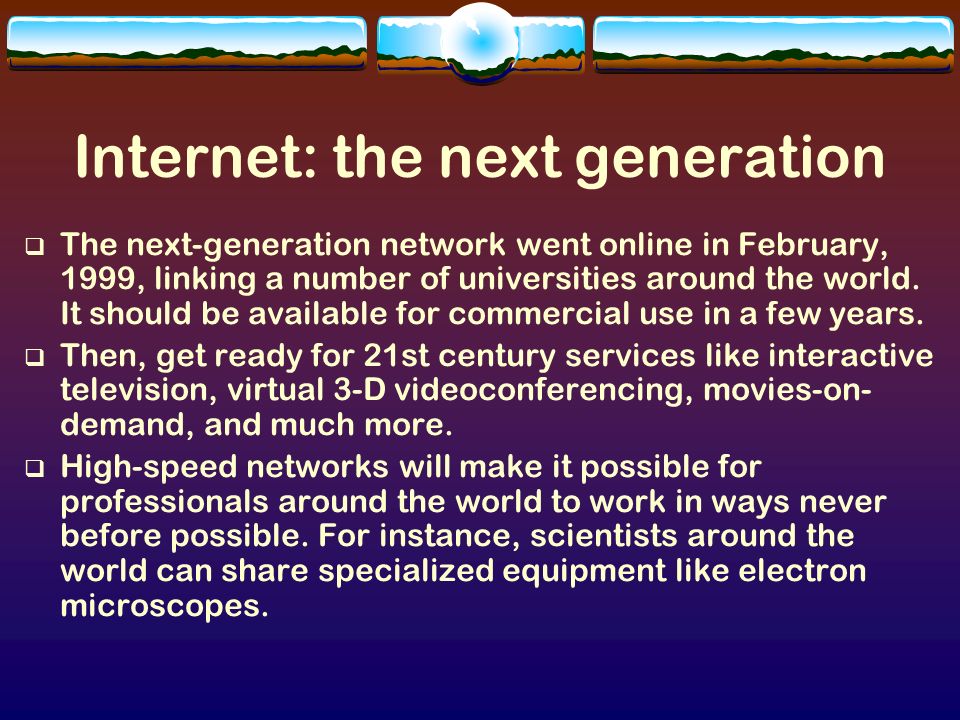 Internet: the next generation

❑ The next-generation network went online in February, 1999, linking a number of universities around the world. It should be available for commercial use in a few years.

❑ Then, get ready for 21st century services like interactive television, virtual 3-D videoconferencing, movies-on-demand, and much more.

❑ High-speed networks will make it possible for professionals around the world to work in ways never before possible. For instance, scientists around the world can share specialized equipment like electron microscopes.